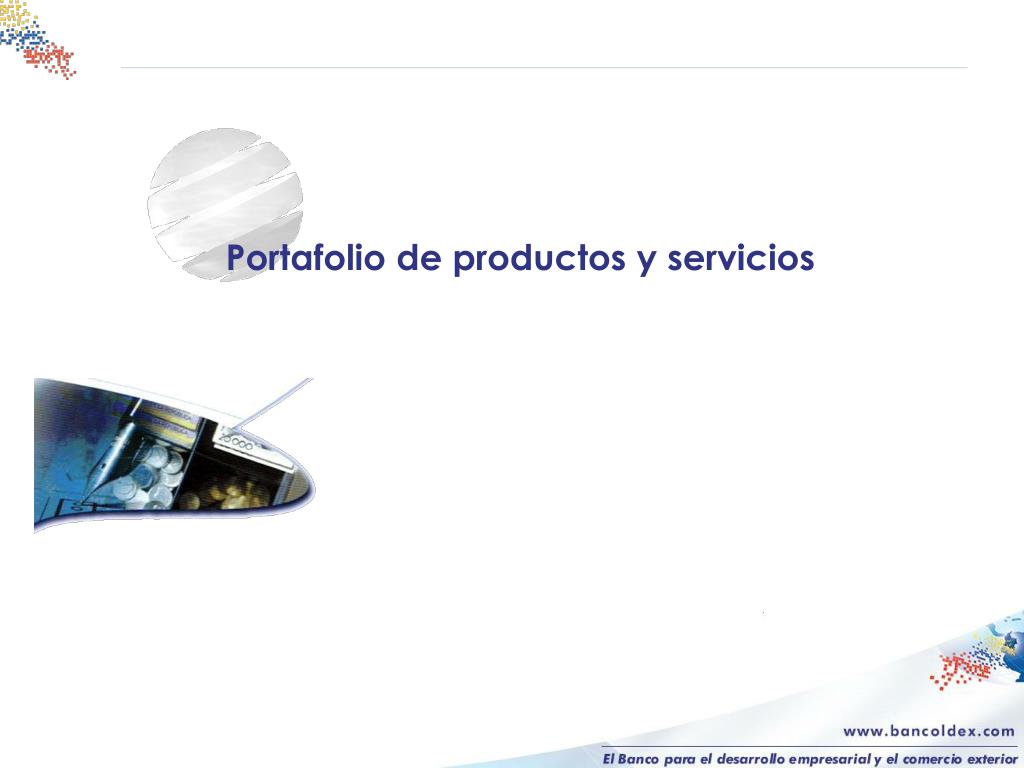 Portafolio de productos y servicios

www.bancoldex.com

El Banco para el desarrollo empresarial y el comercio exterior